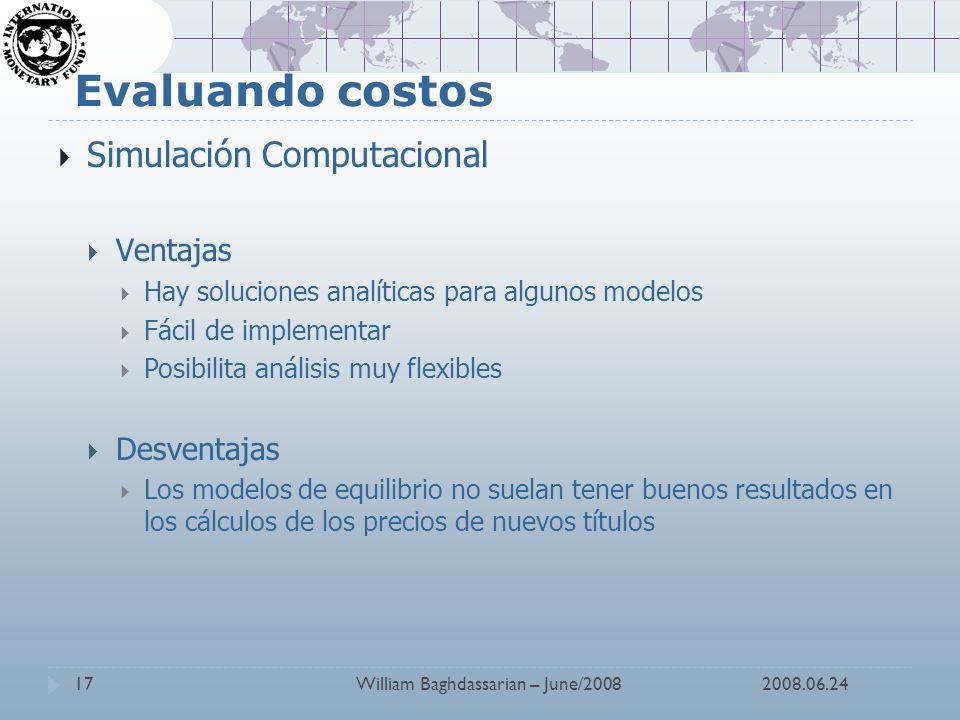 INTERNATIONAL MONETARY FUND

Evaluando costos

Simulación Computacional

Ventajas

Hay soluciones analíticas para algunos modelos

Fácil de implementar

Posibilita análisis muy flexibles

Desventajas

Los modelos de equilibrio no suelan tener buenos resultados en los cálculos de los precios de nuevos títulos

17 William Baghdassarian – June/2008 2008.06.24